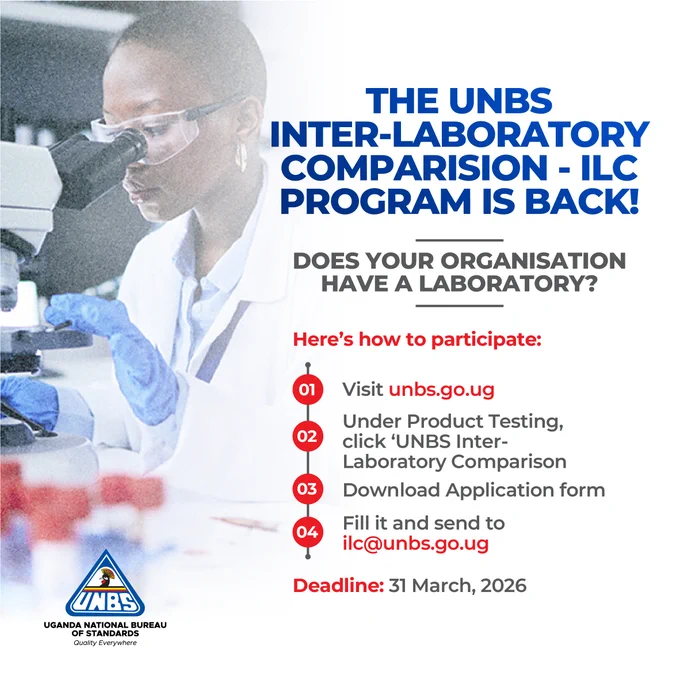 THE UNBS INTER-LABORATORY COMPARISION - ILC PROGRAM IS BACK!

DOES YOUR ORGANISATION HAVE A LABORATORY?

Here's how to participate:

01 Visit unbs.go.ug

02 Under Product Testing, click 'UNBS Inter-Laboratory Comparison

03 Download Application form

04 Fill it and send to ilc@unbs.go.ug

Deadline: 31 March, 2026

UNBS

UGANDA NATIONAL BUREAU OF STANDARDS
Quality Everywhere